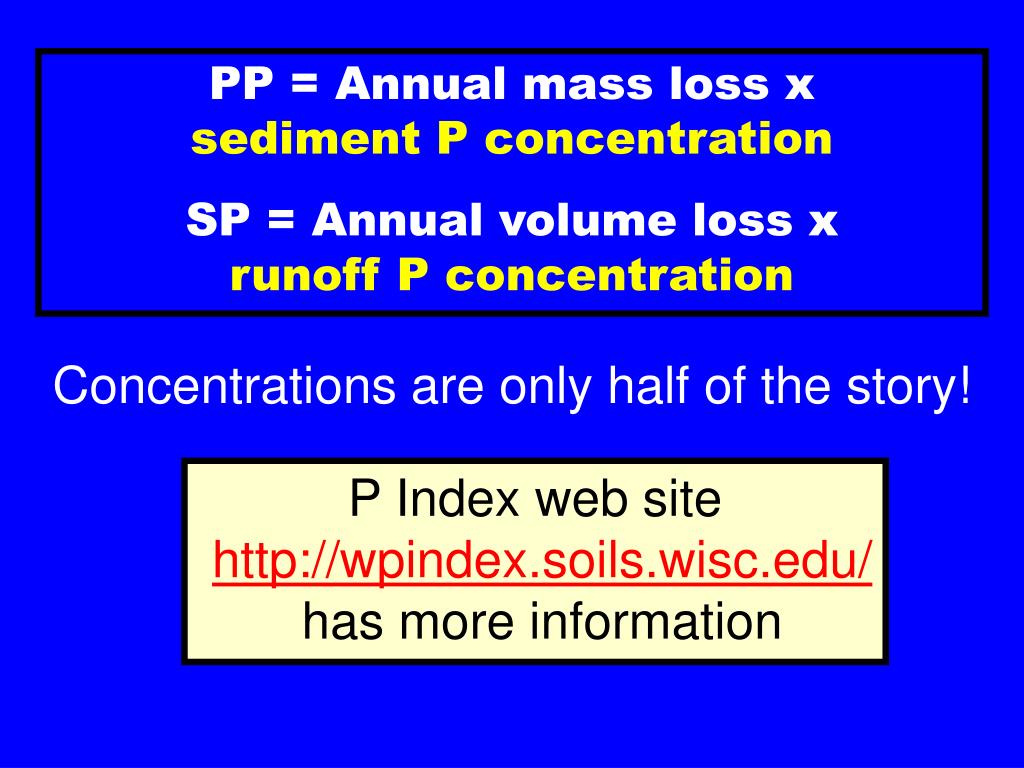 PP = Annual mass loss x sediment P concentration

SP = Annual volume loss x runoff P concentration

Concentrations are only half of the story!

P Index web site http://wpindex.soils.wisc.edu/ has more information